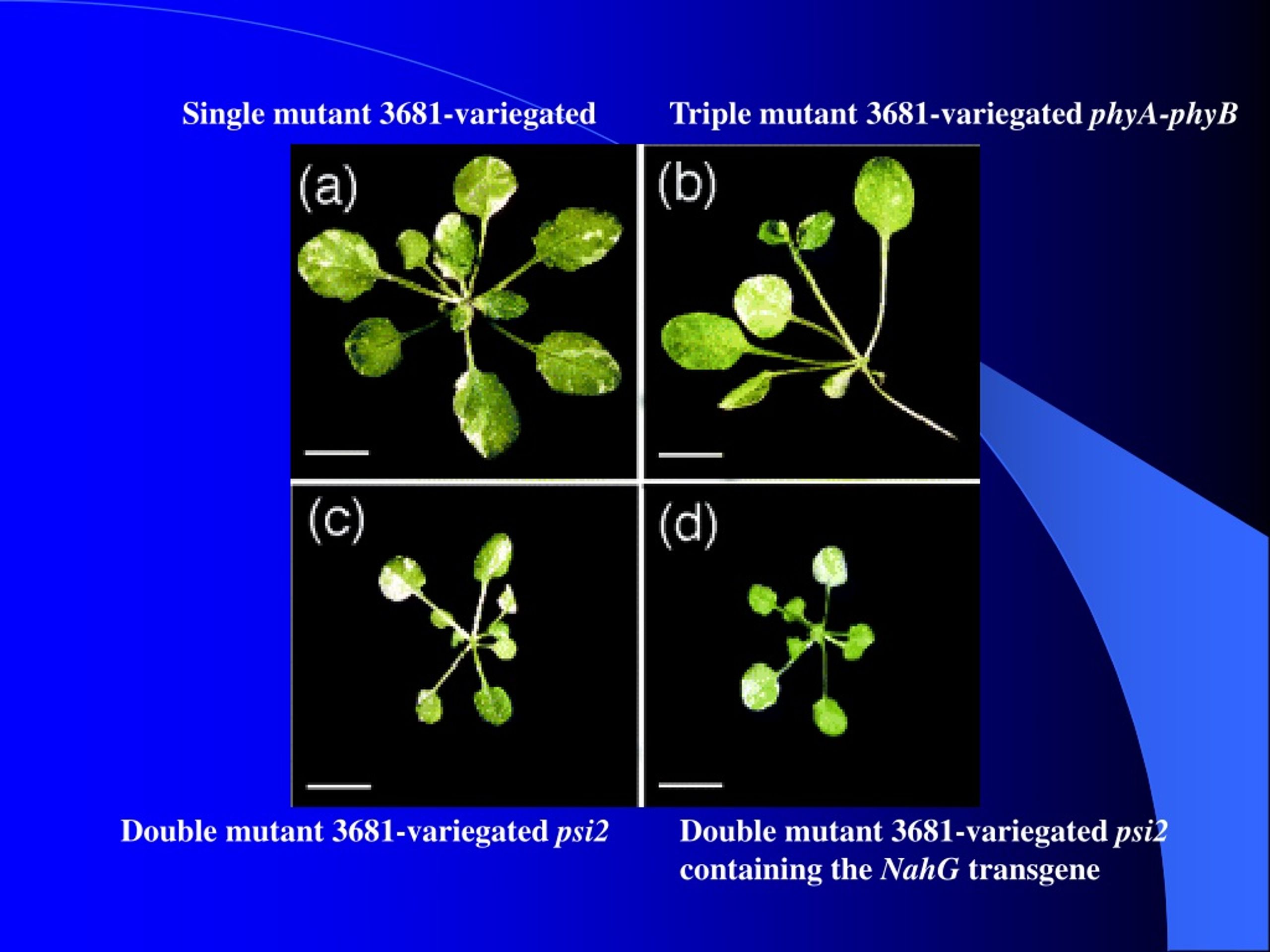 Single mutant 3681-variegated

Triple mutant 3681-variegated phyA-phyB

(a)

(b)

(c)

(d)

Double mutant 3681-variegated psi2

Double mutant 3681-variegated psi2 containing the NahG transgene